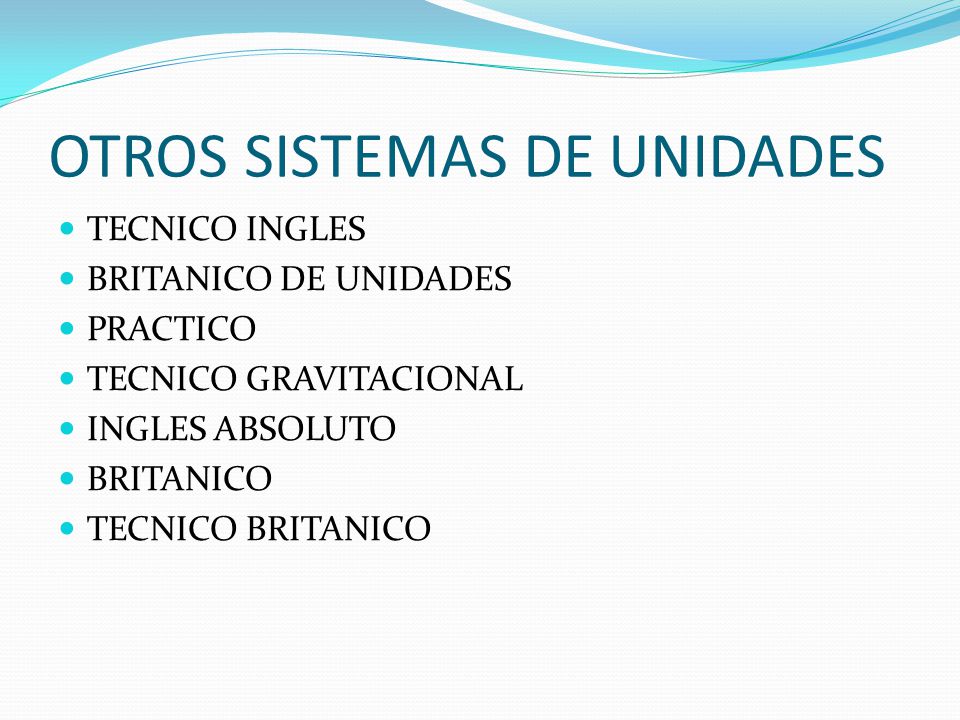 OTROS SISTEMAS DE UNIDADES

- TECNICO INGLES
- BRITANICO DE UNIDADES
- PRACTICO
- TECNICO GRAVITACIONAL
- INGLES ABSOLUTO
- BRITANICO
- TECNICO BRITANICO